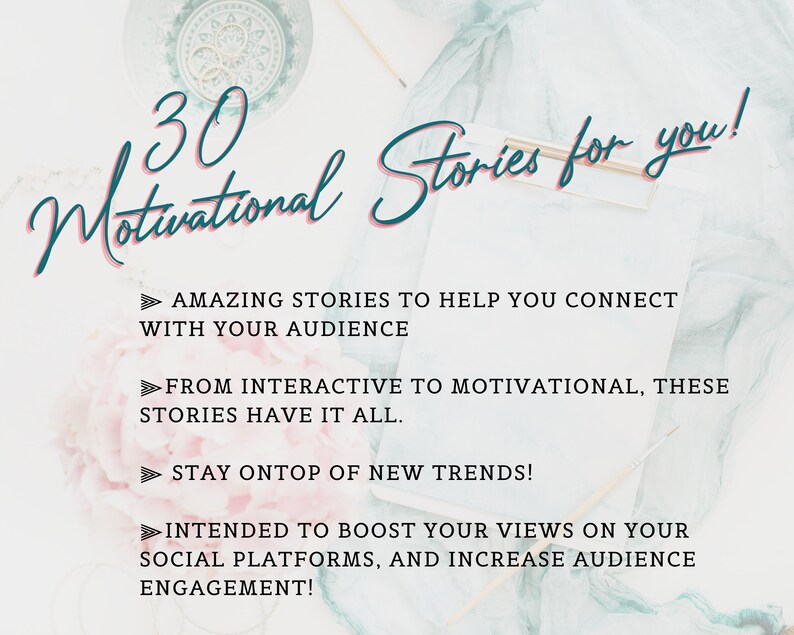 30 Motivational Stories for you!

⫸ AMAZING STORIES TO HELP YOU CONNECT WITH YOUR AUDIENCE

⫸FROM INTERACTIVE TO MOTIVATIONAL, THESE STORIES HAVE IT ALL.

⫸ STAY ONTOP OF NEW TRENDS!

⫸INTENDED TO BOOST YOUR VIEWS ON YOUR SOCIAL PLATFORMS, AND INCREASE AUDIENCE ENGAGEMENT!